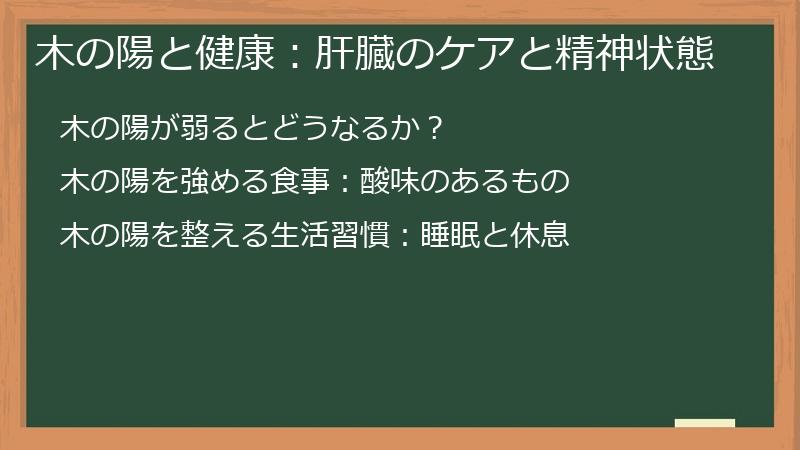 木の陽と健康：肝臓のケアと精神状態

木の陽が弱るとどうなるか？

木の陽を強める食事：酸味のあるもの

木の陽を整える生活習慣：睡眠と休息